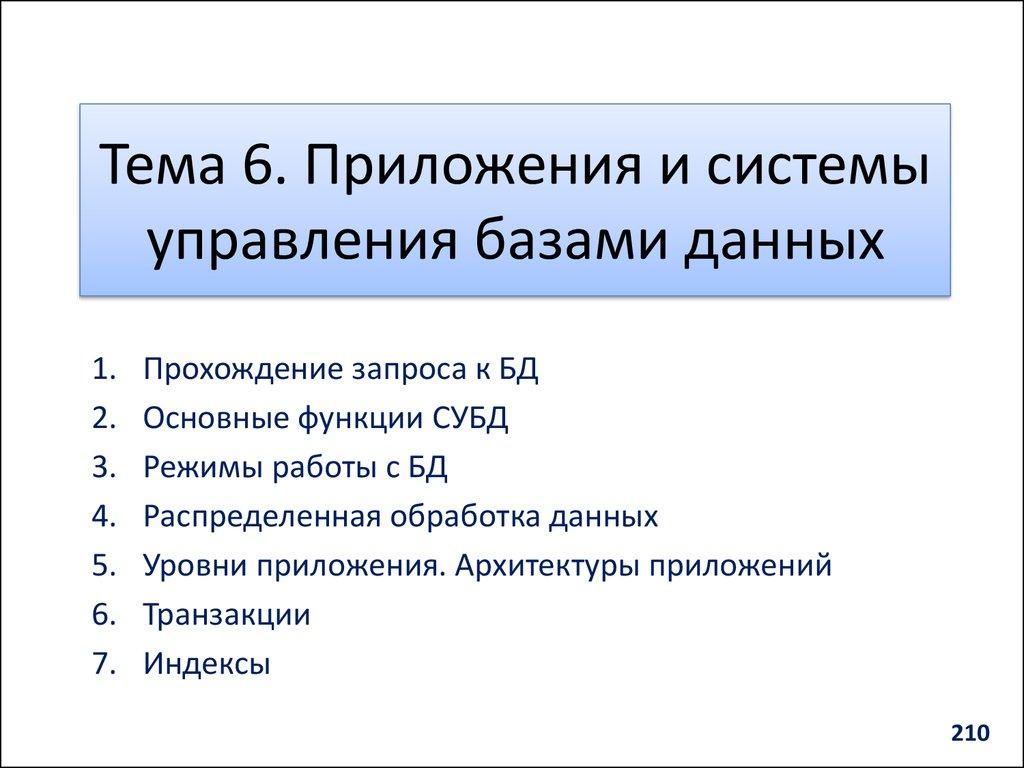 Тема 6. Приложения и системы управления базами данных

1. Прохождение запроса к БД
2. Основные функции СУБД
3. Режимы работы с БД
4. Распределенная обработка данных
5. Уровни приложения. Архитектуры приложений
6. Транзакции
7. Индексы

210